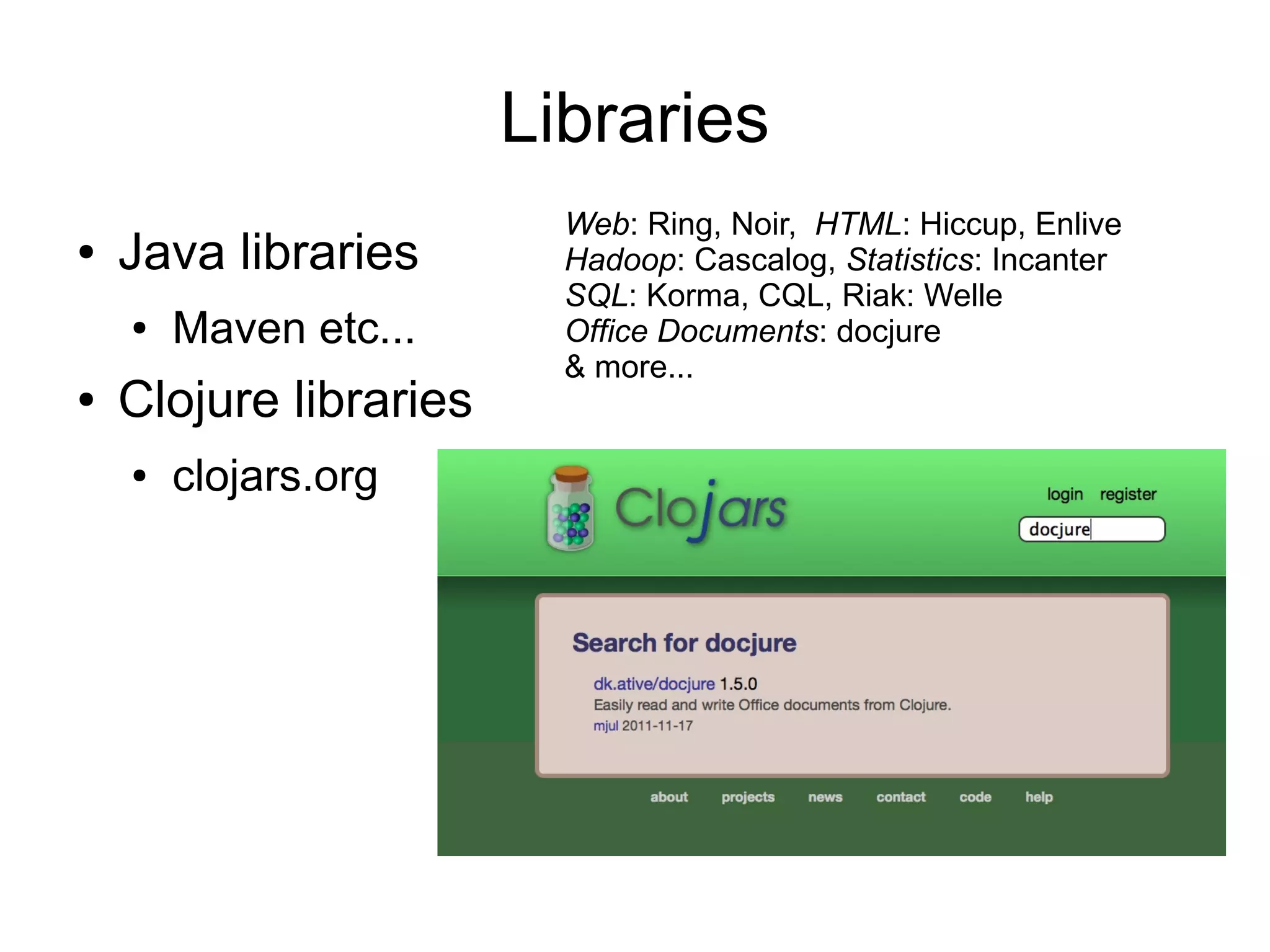 Libraries

• Java libraries
  • Maven etc...
• Clojure libraries
  • clojars.org

Web: Ring, Noir, HTML: Hiccup, Enlive
Hadoop: Cascalog, Statistics: Incanter
SQL: Korma, CQL, Riak: Welle
Office Documents: docjure
& more...

Clojars

login register

docjure

Search for docjure

dk.ative/docjure 1.5.0
Easily read and write Office documents from Clojure.
mjul 2011-11-17

about projects news contact code help